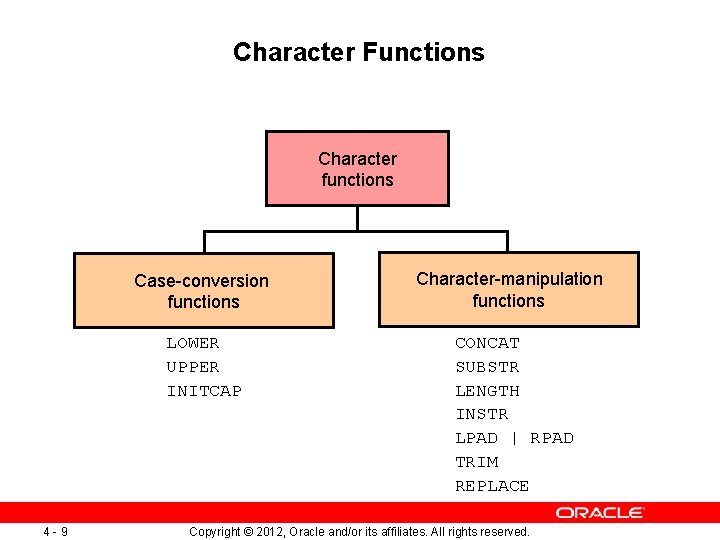 Character Functions

Character functions

Case-conversion functions

Character-manipulation functions

LOWER
UPPER
INITCAP

CONCAT
SUBSTR
LENGTH
INSTR
LPAD | RPAD
TRIM
REPLACE

ORACLE

4 - 9

Copyright © 2012, Oracle and/or its affiliates. All rights reserved.